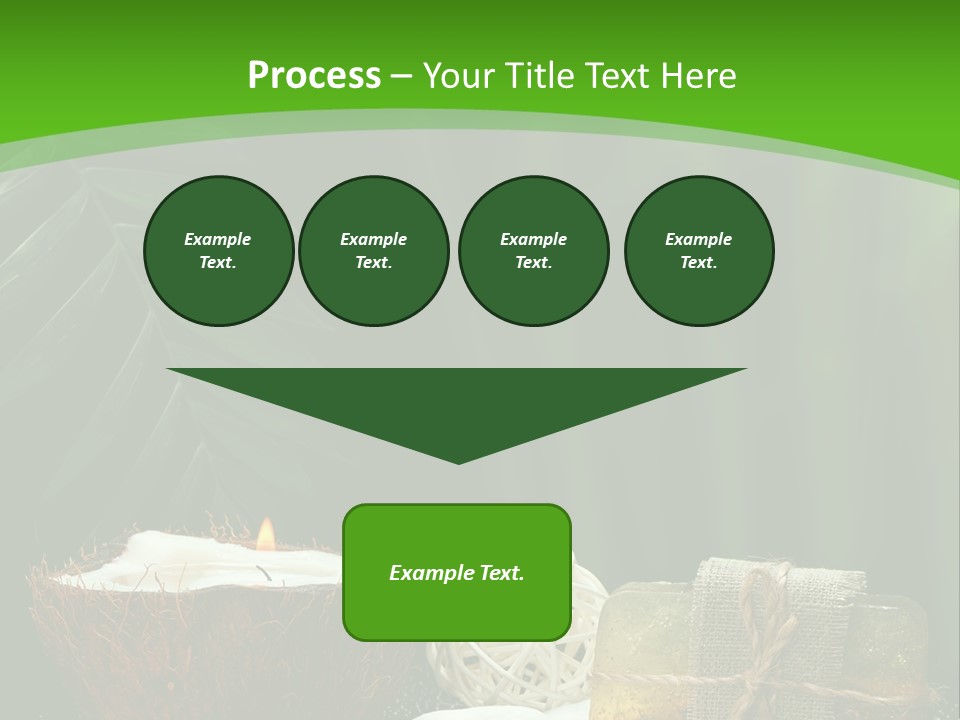 Process – Your Title Text Here

Example Text.

Example Text.

Example Text.

Example Text.

Example Text.